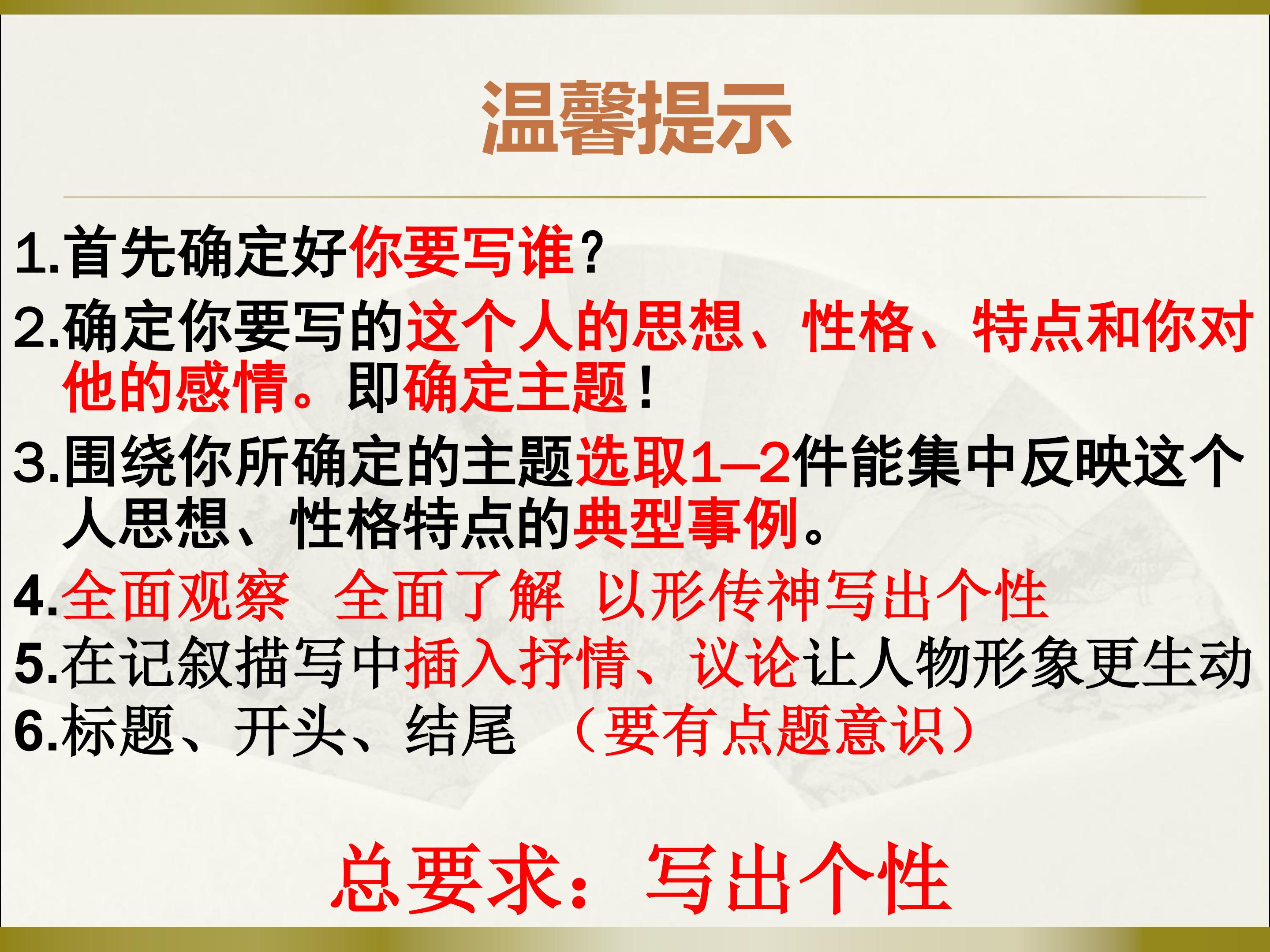 温馨提示

1.首先确定好你要写谁?

2.确定你要写的这个人的思想、性格、特点和你对他的感情。即确定主题!

3.围绕你所确定的主题选取1—2件能集中反映这个人思想、性格特点的典型事例。

4.全面观察 全面了解 以形传神写出个性

5.在记叙描写中插入抒情、议论让人物形象更生动

6.标题、开头、结尾 (要有点题意识)

总要求:写出个性